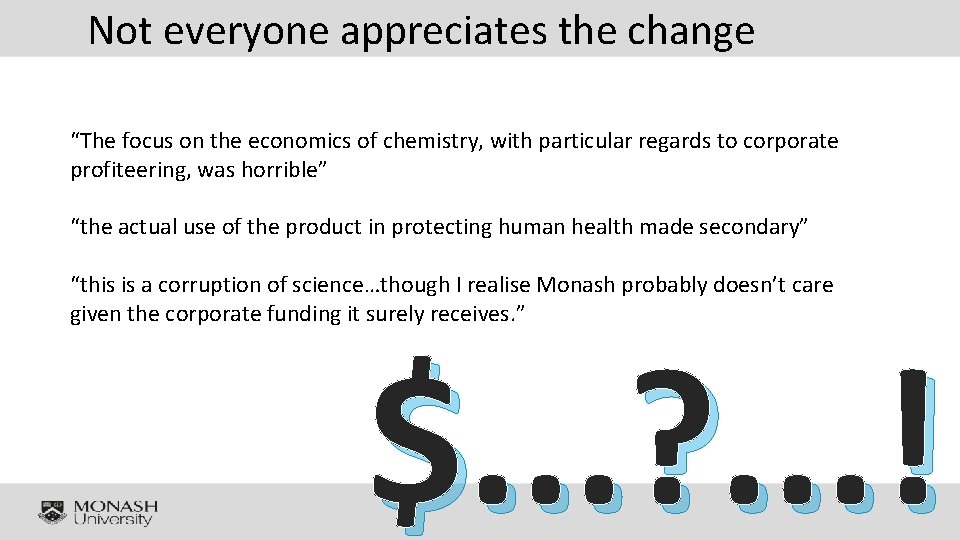 Not everyone appreciates the change

“The focus on the economics of chemistry, with particular regards to corporate profiteering, was horrible”

“the actual use of the product in protecting human health made secondary”

“this is a corruption of science…though I realise Monash probably doesn’t care given the corporate funding it surely receives.”

$...?...!

MONASH University